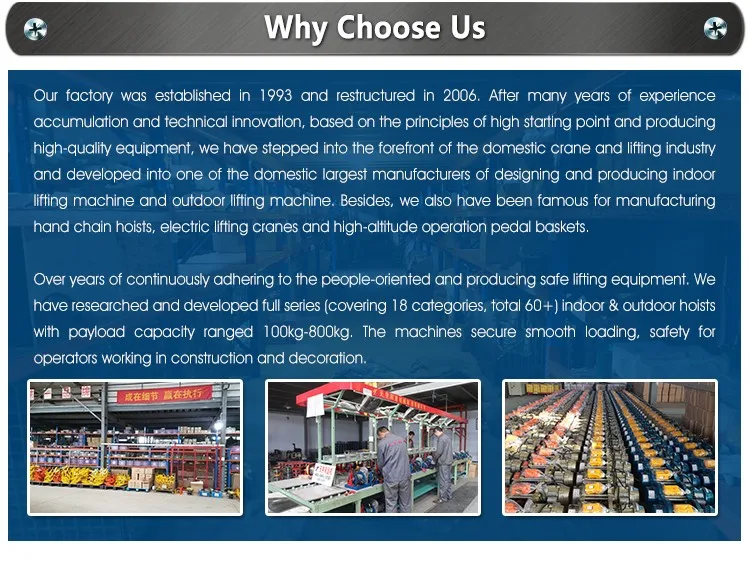 Why Choose Us

Our factory was established in 1993 and restructured in 2006. After many years of experience accumulation and technical innovation, based on the principles of high starting point and producing high-quality equipment, we have stepped into the forefront of the domestic crane and lifting industry and developed into one of the domestic largest manufacturers of designing and producing indoor lifting machine and outdoor lifting machine. Besides, we also have been famous for manufacturing hand chain hoists, electric lifting cranes and high-altitude operation pedal baskets.

Over years of continuously adhering to the people-oriented and producing safe lifting equipment. We have researched and developed full series (covering 18 categories, total 60+) indoor & outdoor hoists with payload capacity ranged 100kg-800kg. The machines secure smooth loading, safety for operators working in construction and decoration.

成在细节 赢在执行